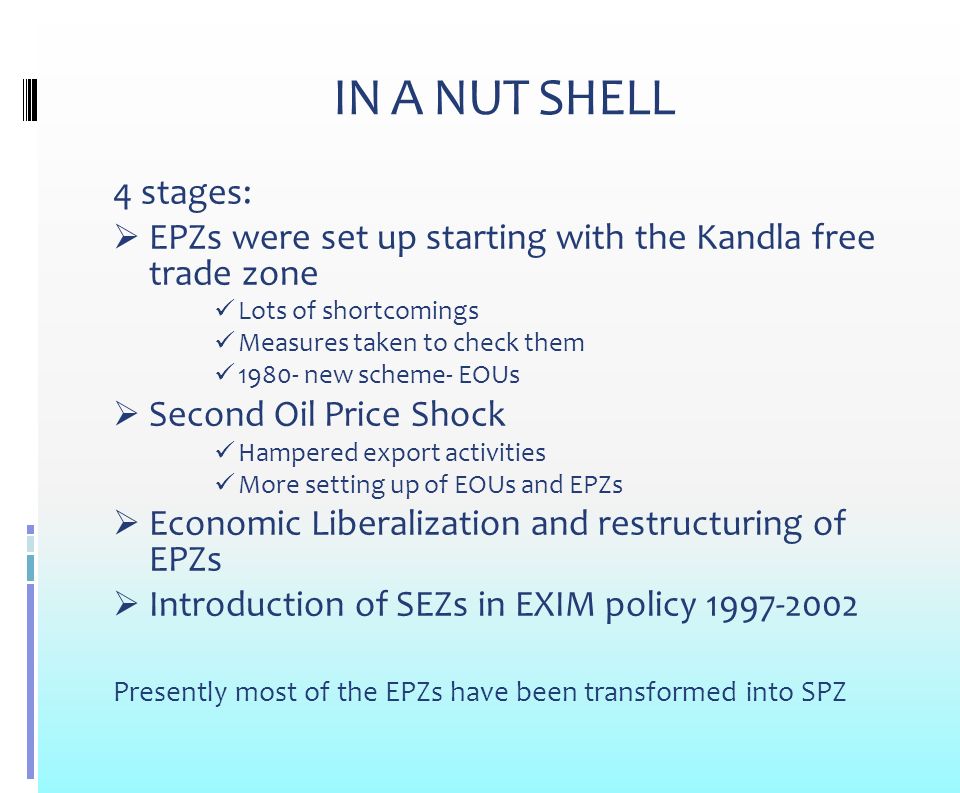 IN A NUT SHELL

4 stages:

➢ EPZs were set up starting with the Kandla free trade zone
✓ Lots of shortcomings
✓ Measures taken to check them
✓ 1980- new scheme- EOUs

➢ Second Oil Price Shock
✓ Hampered export activities
✓ More setting up of EOUs and EPZs

➢ Economic Liberalization and restructuring of EPZs

➢ Introduction of SEZs in EXIM policy 1997-2002

Presently most of the EPZs have been transformed into SPZ